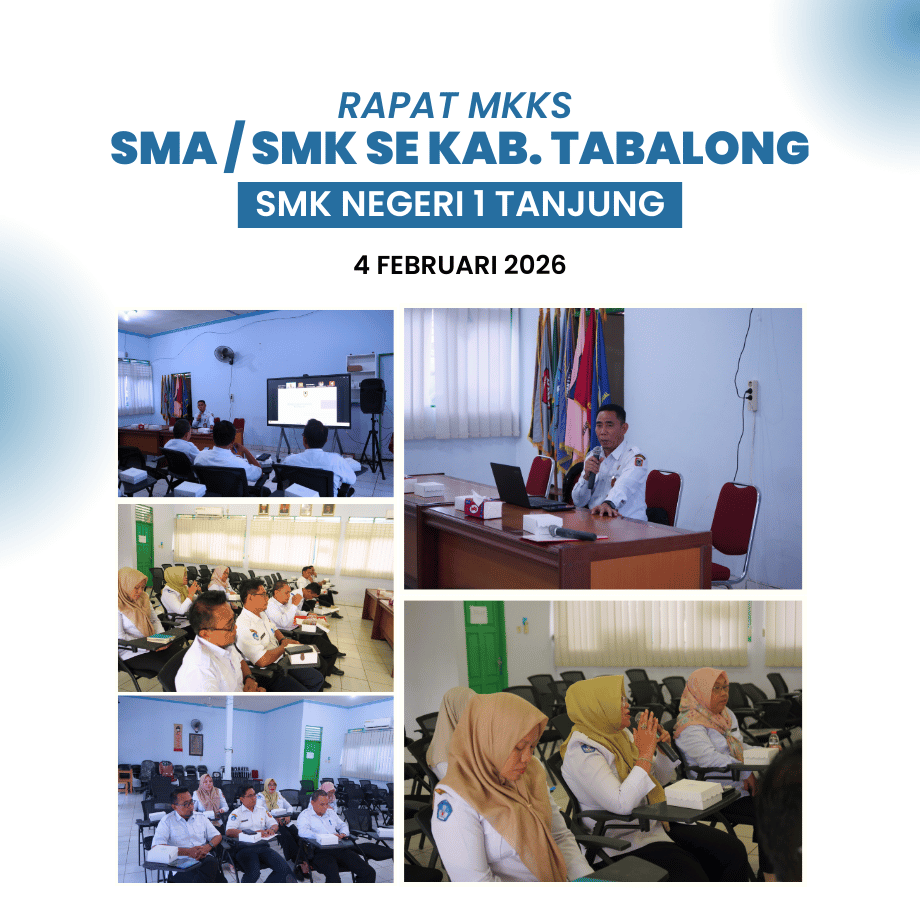 RAPAT MKKS
SMA / SMK SE KAB. TABALONG
SMK NEGERI 1 TANJUNG

4 FEBRUARI 2026